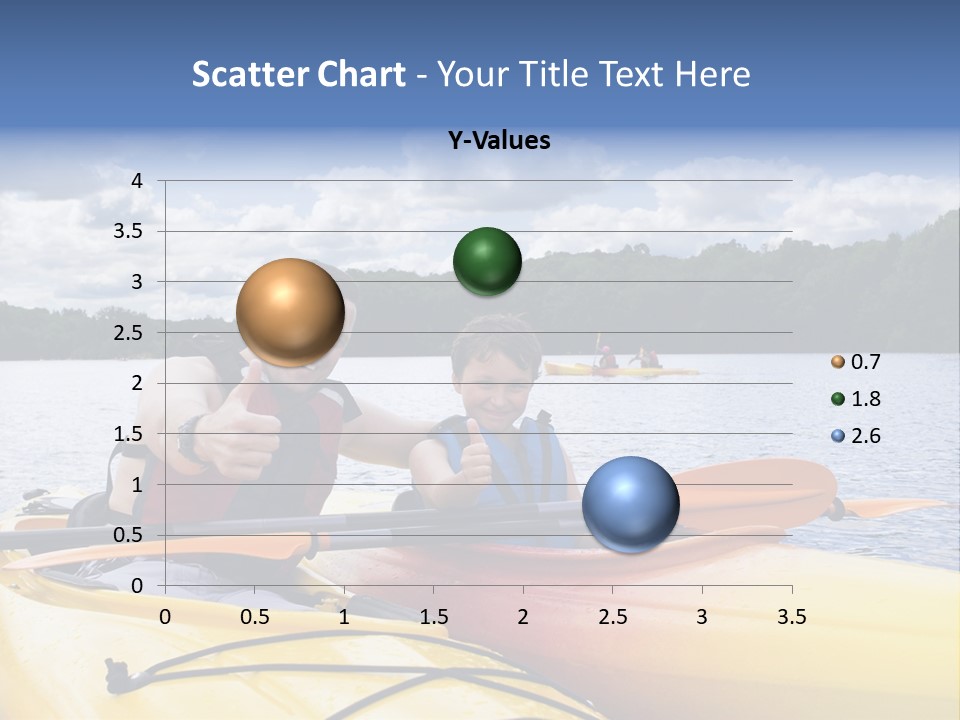 Scatter Chart - Your Title Text Here

Y-Values

4
3.5
3
2.5
2
1.5
1
0.5
0

0
0.5
1
1.5
2
2.5
3
3.5

0.7
1.8
2.6